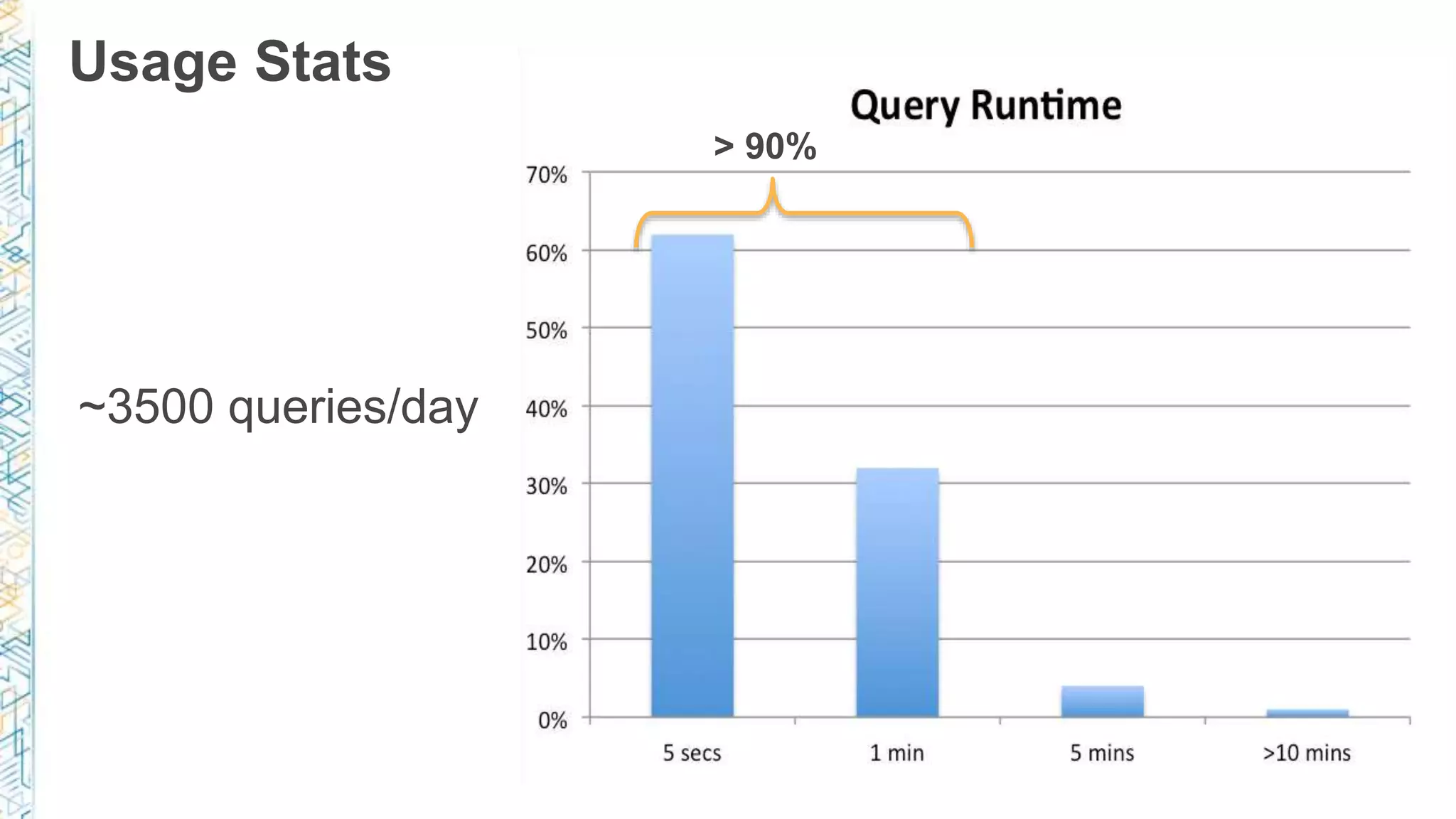 Usage Stats

~3500 queries/day

Query Runtime

> 90%

70%
60%
50%
40%
30%
20%
10%
0%

5 secs
1 min
5 mins
>10 mins